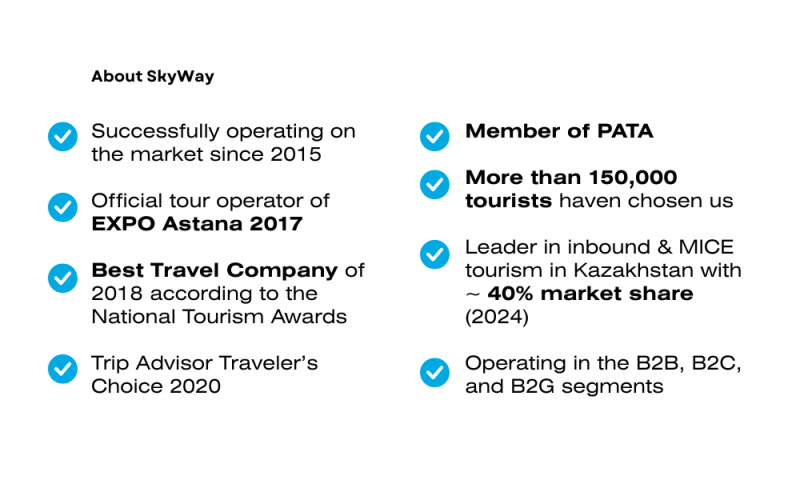 About SkyWay

Successfully operating on the market since 2015

Official tour operator of EXPO Astana 2017

Best Travel Company of 2018 according to the National Tourism Awards

Trip Advisor Traveler's Choice 2020

Member of PATA

More than 150,000 tourists haven chosen us

Leader in inbound & MICE tourism in Kazakhstan with ~ 40% market share (2024)

Operating in the B2B, B2C, and B2G segments